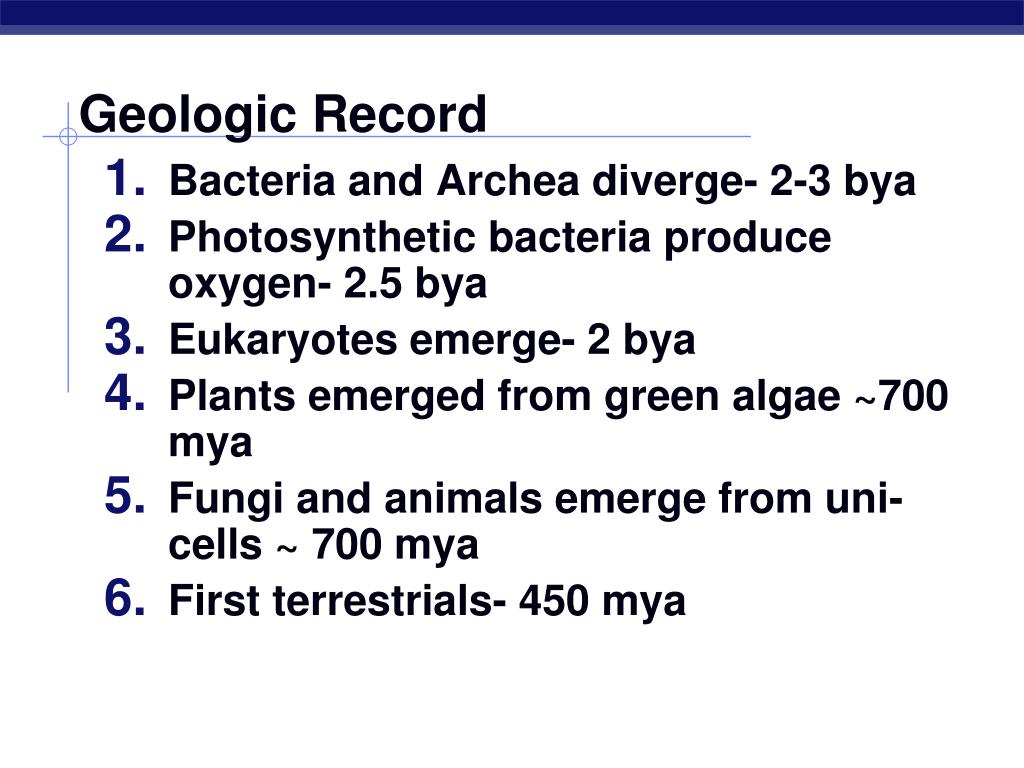 Geologic Record

1. Bacteria and Archea diverge- 2-3 bya
2. Photosynthetic bacteria produce oxygen- 2.5 bya
3. Eukaryotes emerge- 2 bya
4. Plants emerged from green algae ~700 mya
5. Fungi and animals emerge from uni-cells ~ 700 mya
6. First terrestrials- 450 mya